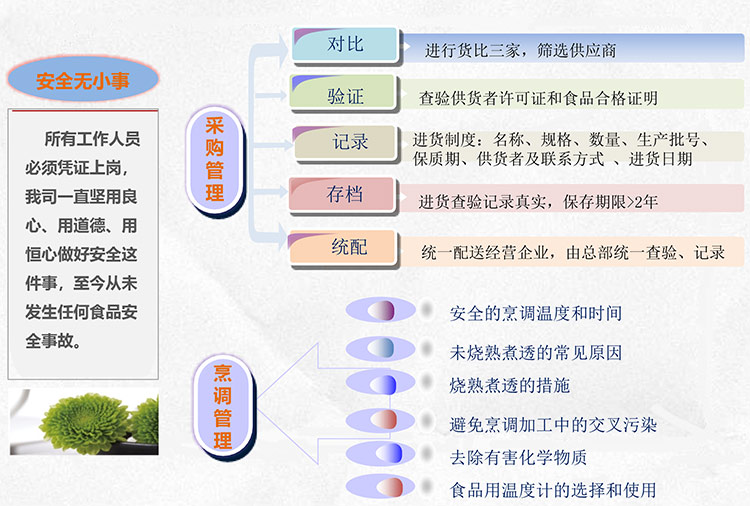 安全无小事

所有工作人员必须凭证上岗，我司一直坚用良心、用道德、用恒心做好安全这件事，至今从未发生任何食品安全事故。

采购管理

对比
进行货比三家，筛选供应商

验证
查验供货者许可证和食品合格证明

记录
进货制度：名称、规格、数量、生产批号、保质期、供货者及联系方式 、进货日期

存档
进货查验记录真实，保存期限>2年

统配
统一配送经营企业，由总部统一查验、记录

烹调管理

安全的烹调温度和时间

未烧熟煮透的常见原因

烧熟煮透的措施

避免烹调加工中的交叉污染

去除有害化学物质

食品用温度计的选择和使用